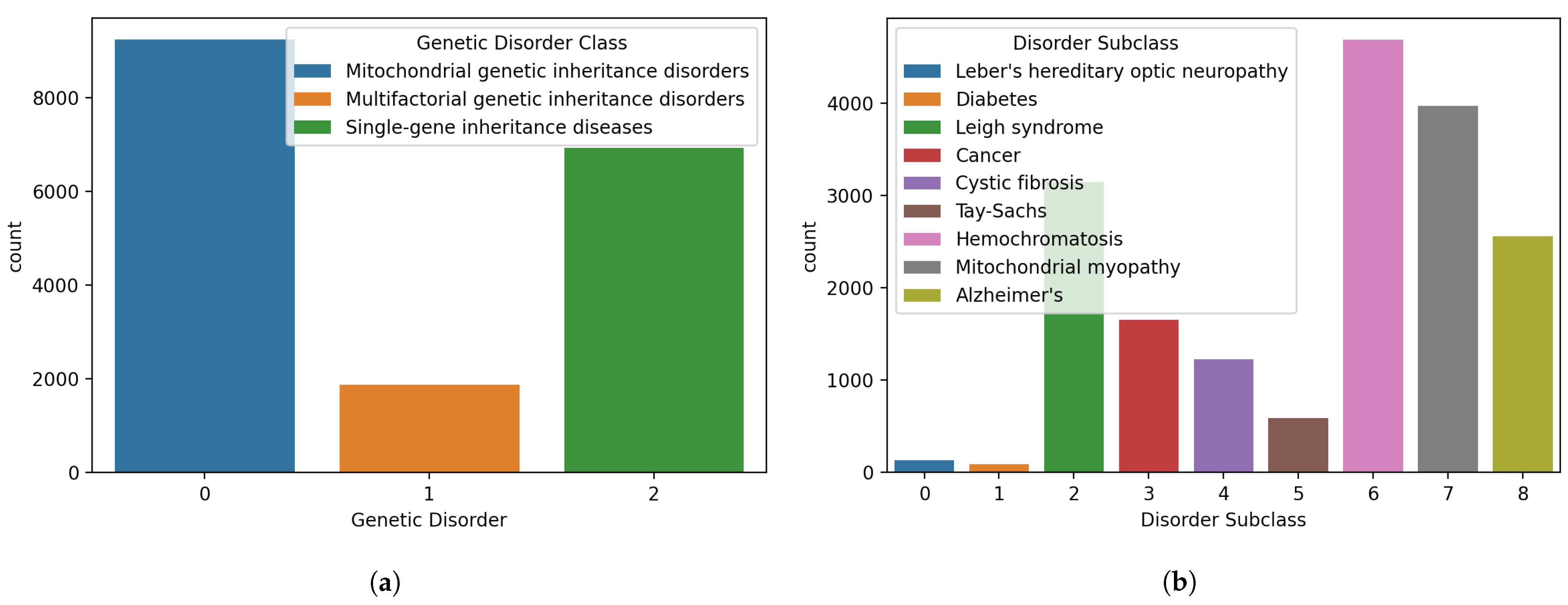 Genetic Disorder Class
Mitochondrial genetic inheritance disorders
Multifactorial genetic inheritance disorders
Single-gene inheritance diseases

count
8000
6000
4000
2000
0
0
1
2
Genetic Disorder

(a)

Disorder Subclass
Leber's hereditary optic neuropathy
Diabetes
Leigh syndrome
Cancer
Cystic fibrosis
Tay-Sachs
Hemochromatosis
Mitochondrial myopathy
Alzheimer's

count
4000
3000
2000
1000
0
0
1
2
3
4
5
6
7
8
Disorder Subclass

(b)